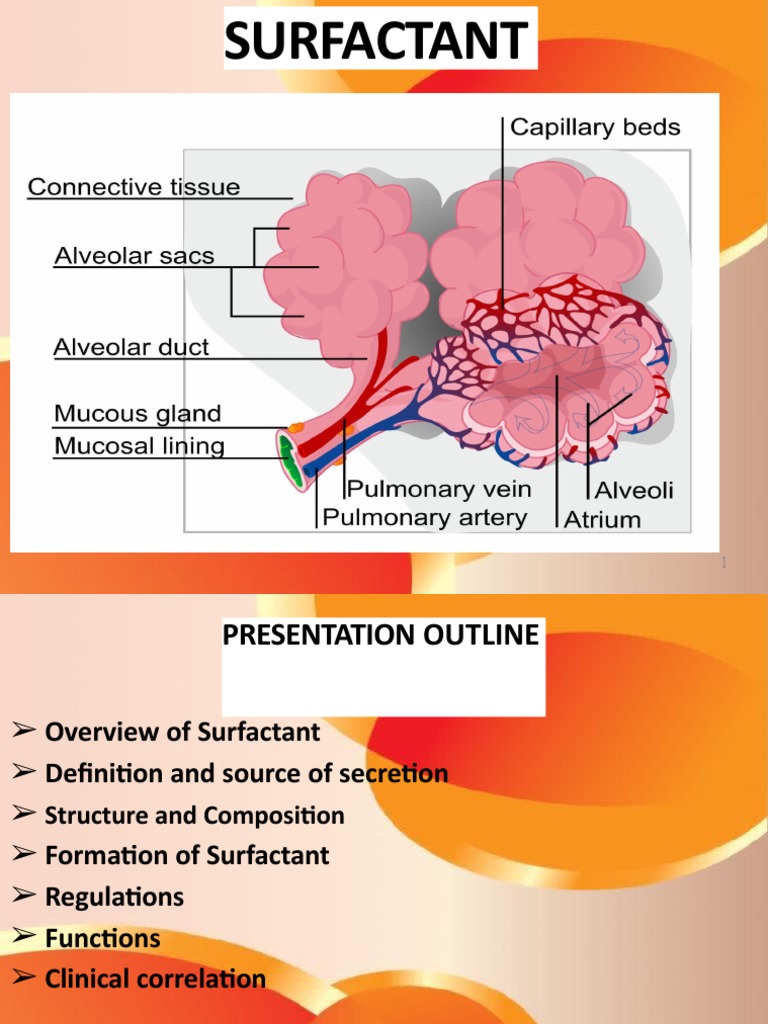 SURFACTANT

Capillary beds
Connective tissue
Alveolar sacs
Alveolar duct
Mucous gland
Mucosal lining
Pulmonary vein
Pulmonary artery
Alveoli
Atrium

1

PRESENTATION OUTLINE

➢ Overview of Surfactant
➢ Definition and source of secretion
➢ Structure and Composition
➢ Formation of Surfactant
➢ Regulations
➢ Functions
➢ Clinical correlation